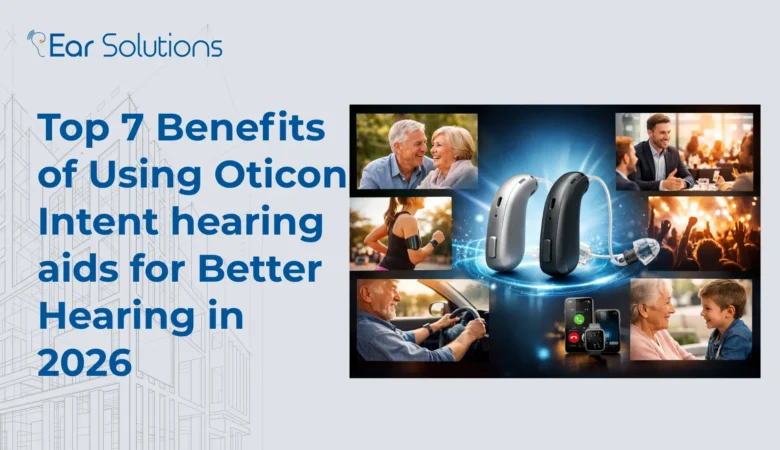 Ear Solutions

Top 7 Benefits of Using Oticon Intent hearing aids for Better Hearing in 2026